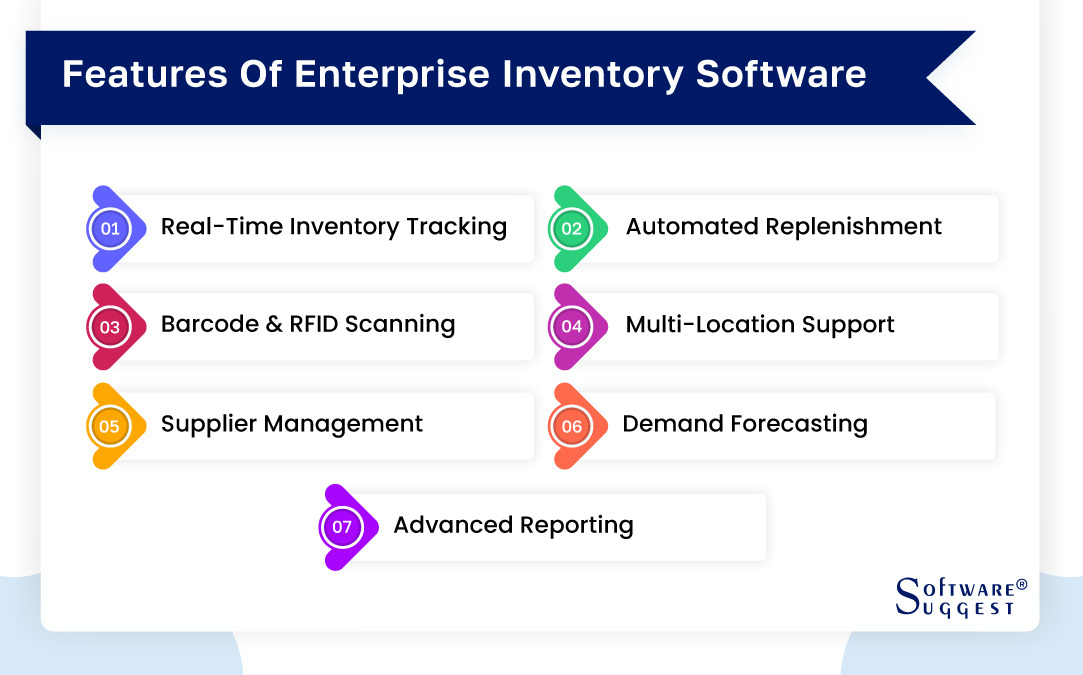 Features Of Enterprise Inventory Software

01 Real-Time Inventory Tracking

02 Automated Replenishment

03 Barcode & RFID Scanning

04 Multi-Location Support

05 Supplier Management

06 Demand Forecasting

07 Advanced Reporting

SOFTWARE® SUGGEST